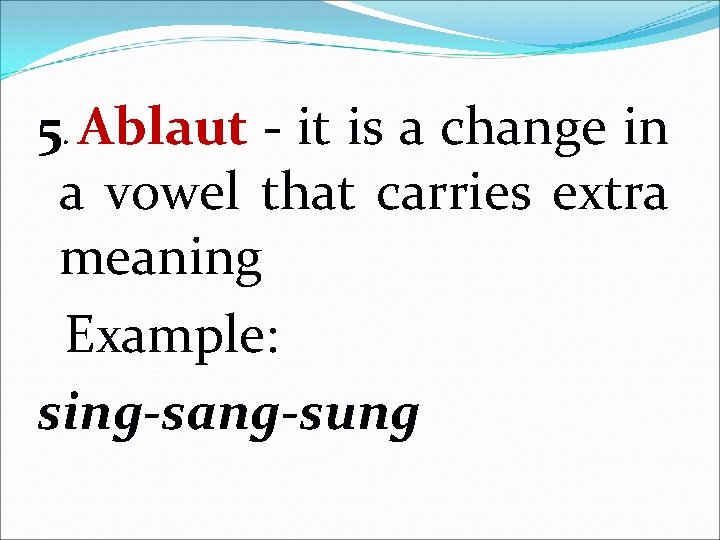 5. Ablaut - it is a change in a vowel that carries extra meaning

Example:

sing-sang-sung